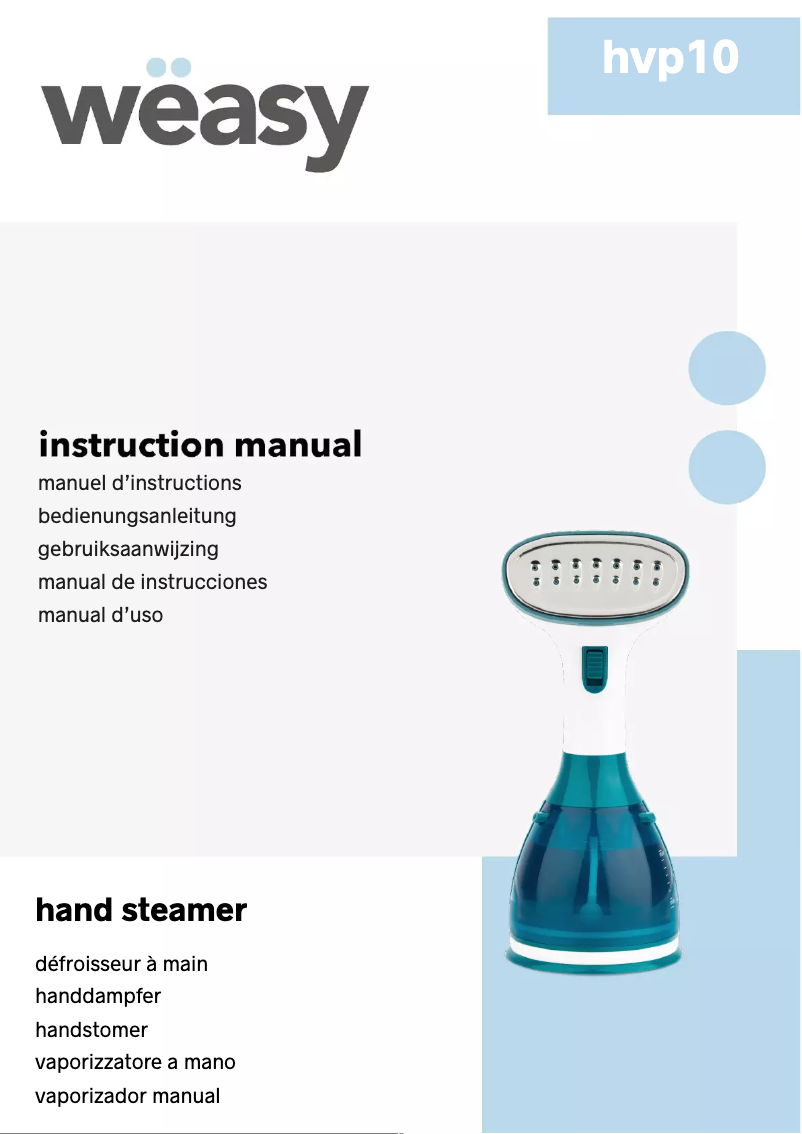 wëasy

hvp10

instruction manual
manuel d'instructions
bedienungsanleitung
gebruiksaanwijzing
manual de instrucciones
manual d'uso

hand steamer

défroisseur à main
handdampfer
handstomer
vaporizzatore a mano
vaporizador manual